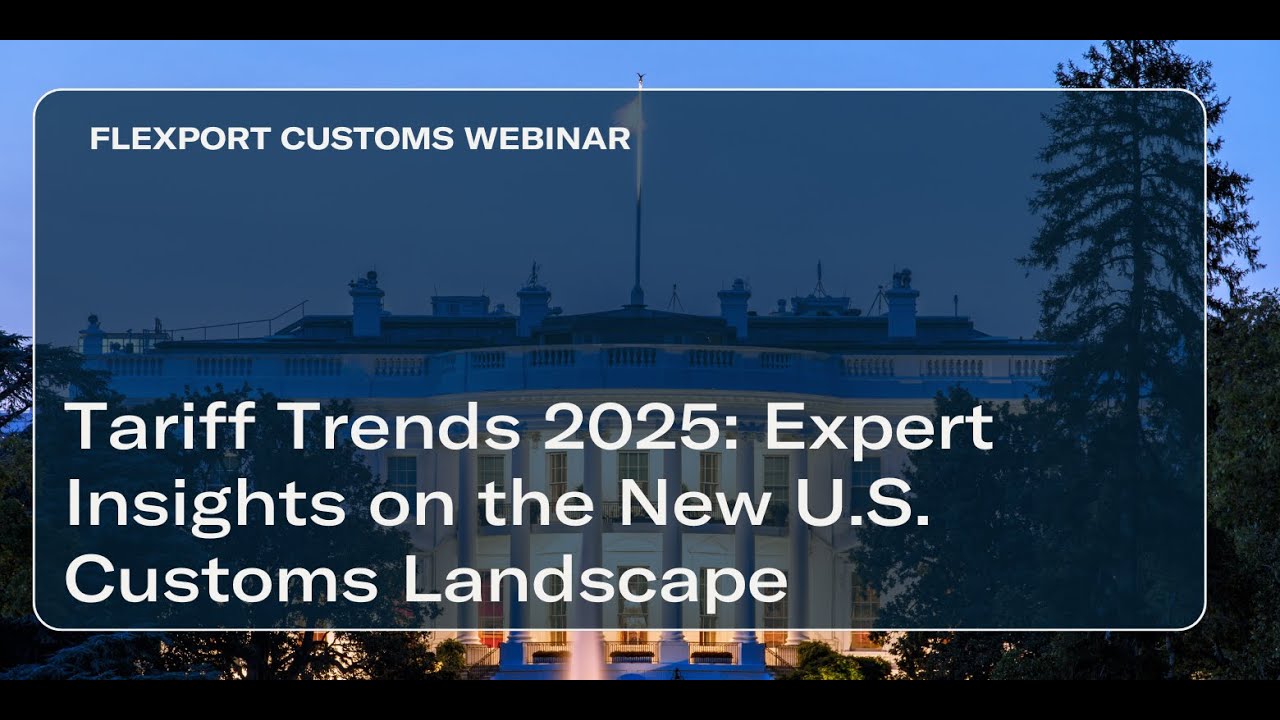 FLEXPORT CUSTOMS WEBINAR

Tariff Trends 2025: Expert Insights on the New U.S. Customs Landscape